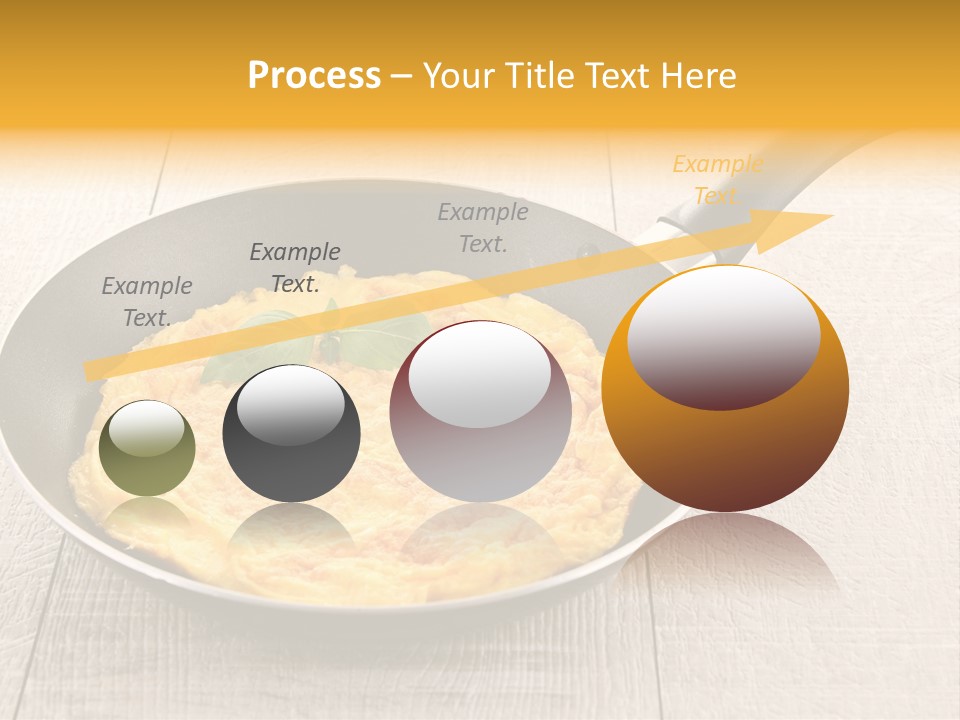 Process – Your Title Text Here

Example Text.

Example Text.

Example Text.

Example Text.